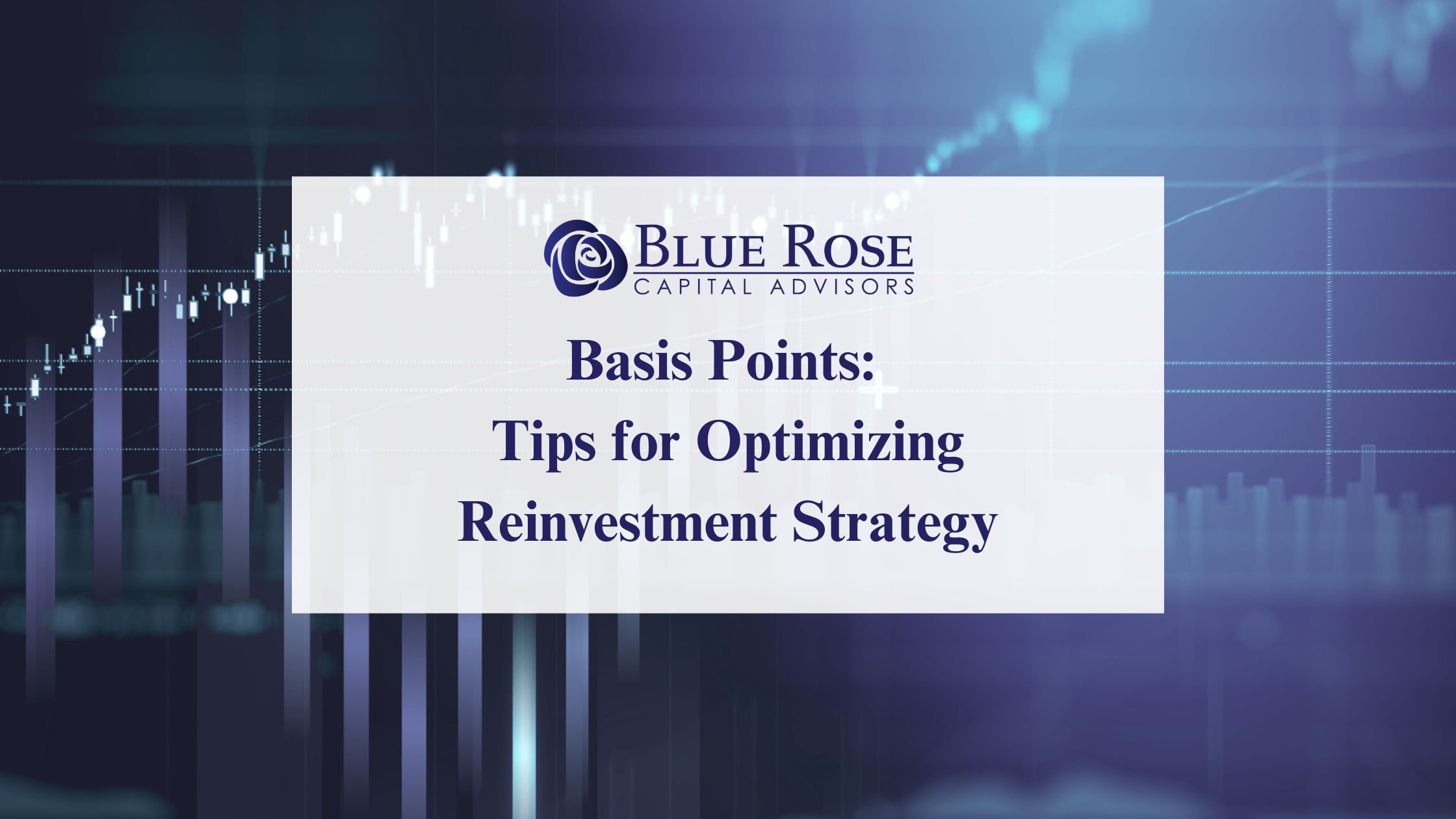 BLUE ROSE
CAPITAL ADVISORS

Basis Points:
Tips for Optimizing
Reinvestment Strategy